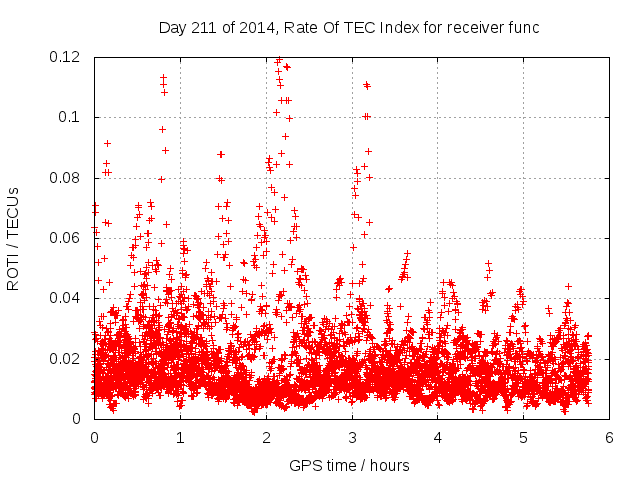 Day 211 of 2014, Rate Of TEC Index for receiver func

ROTI / TECUs

0.12
0.1
0.08
0.06
0.04
0.02
0

0
1
2
3
4
5
6

GPS time / hours